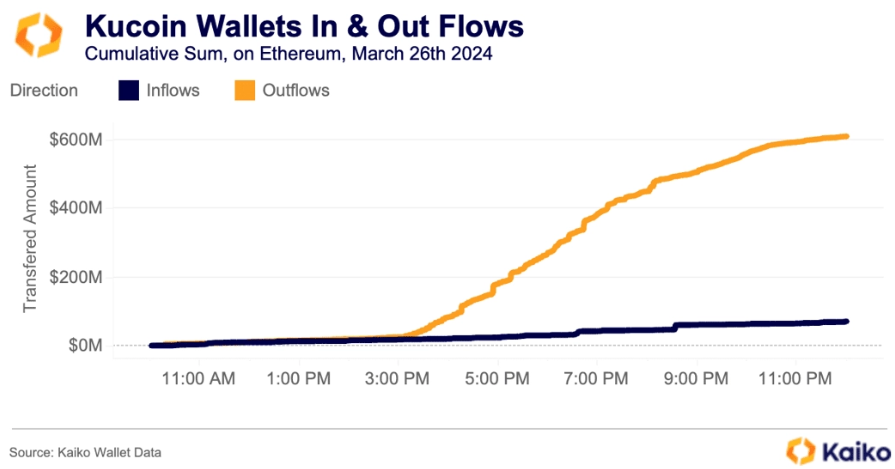 Kucoin Wallets In & Out Flows
Cumulative Sum, on Ethereum, March 26th 2024

Direction Inflows Outflows

Transfered Amount

$600M
$400M
$200M
$0M

11:00 AM 1:00 PM 3:00 PM 5:00 PM 7:00 PM 9:00 PM 11:00 PM

Source: Kaiko Wallet Data

Kaiko